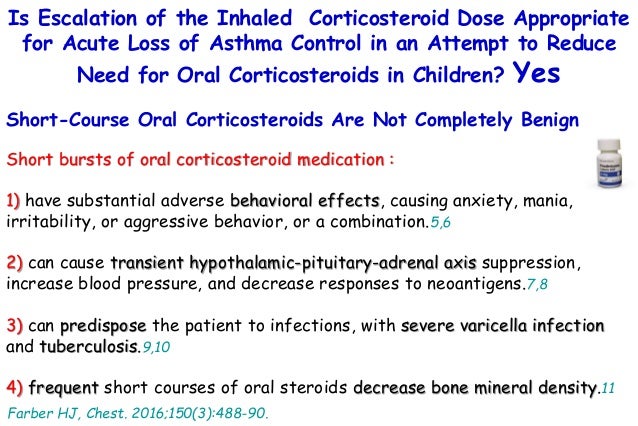 Is Escalation of the Inhaled Corticosteroid Dose Appropriate for Acute Loss of Asthma Control in an Attempt to Reduce Need for Oral Corticosteroids in Children? Yes

Short-Course Oral Corticosteroids Are Not Completely Benign

Short bursts of oral corticosteroid medication :

1) have substantial adverse behavioral effects, causing anxiety, mania, irritability, or aggressive behavior, or a combination.5,6

2) can cause transient hypothalamic-pituitary-adrenal axis suppression, increase blood pressure, and decrease responses to neoantigens.7,8

3) can predispose the patient to infections, with severe varicella infection and tuberculosis.9,10

4) frequent short courses of oral steroids decrease bone mineral density.11

Farber HJ, Chest. 2016;150(3):488-90.